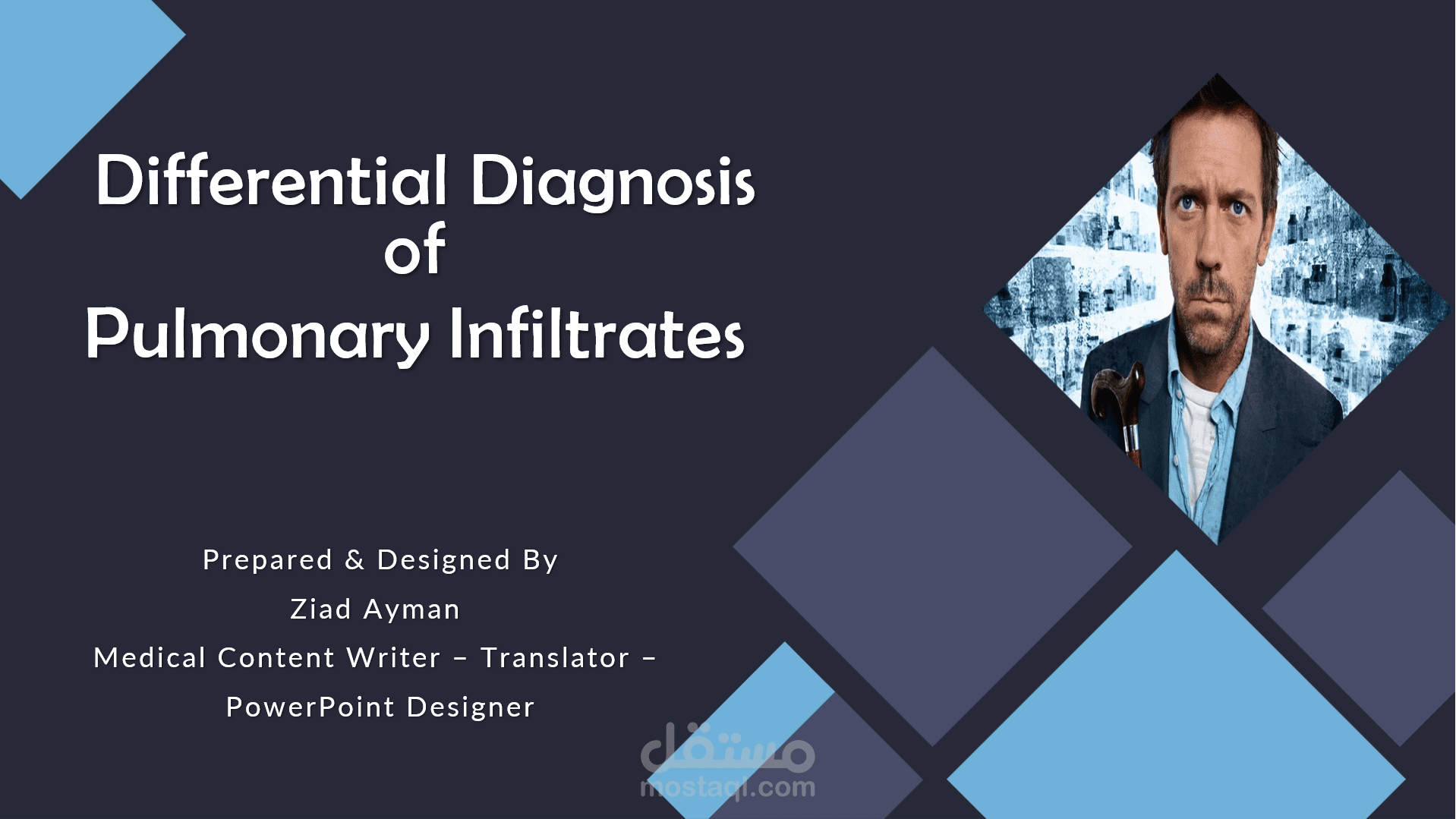 Differential Diagnosis
of
Pulmonary Infiltrates

Prepared & Designed By
Ziad Ayman
Medical Content Writer – Translator –
PowerPoint Designer

مستقل
mostaql.com